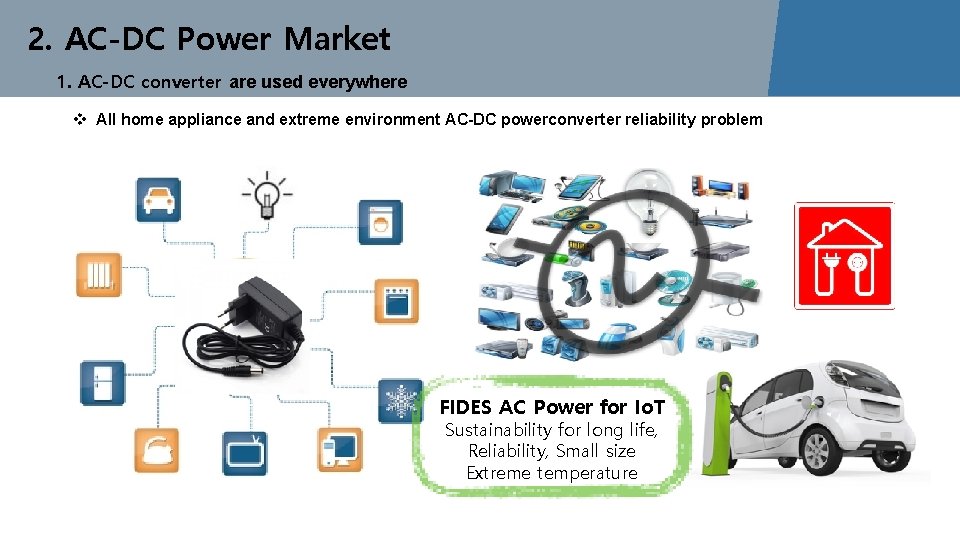 2. AC-DC Power Market

1. AC-DC converter are used everywhere

❖ All home appliance and extreme environment AC-DC powerconverter reliability problem

FIDES AC Power for IoT
Sustainability for long life,
Reliability, Small size
Extreme temperature